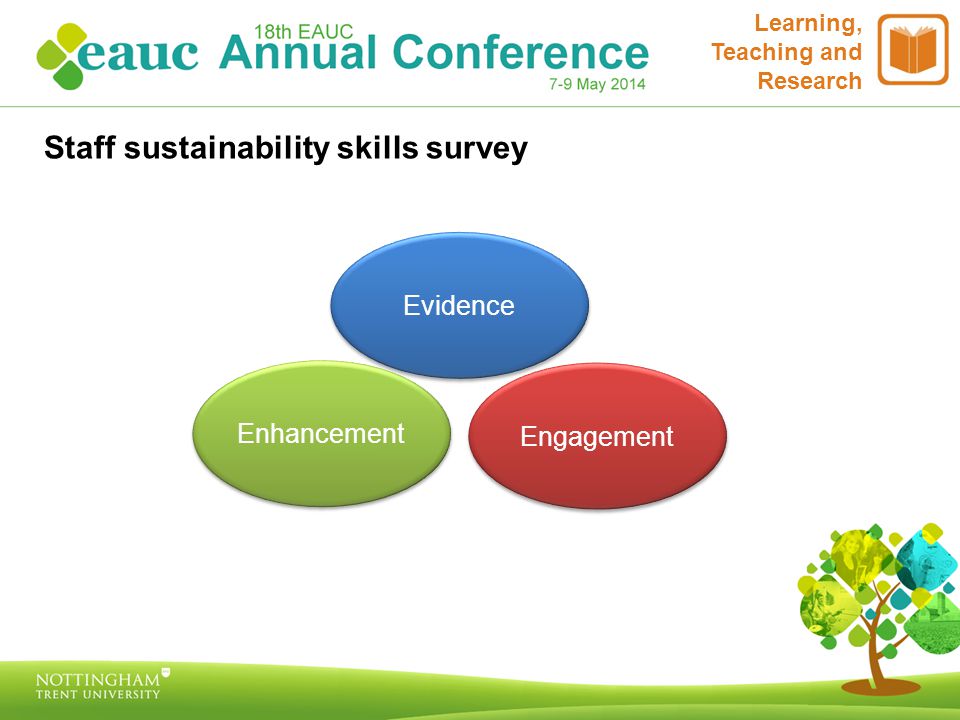 eauc 18th EAUC Annual Conference 7-9 May 2014

Learning, Teaching and Research

Staff sustainability skills survey

Evidence

Enhancement

Engagement

NOTTINGHAM TRENT UNIVERSITY